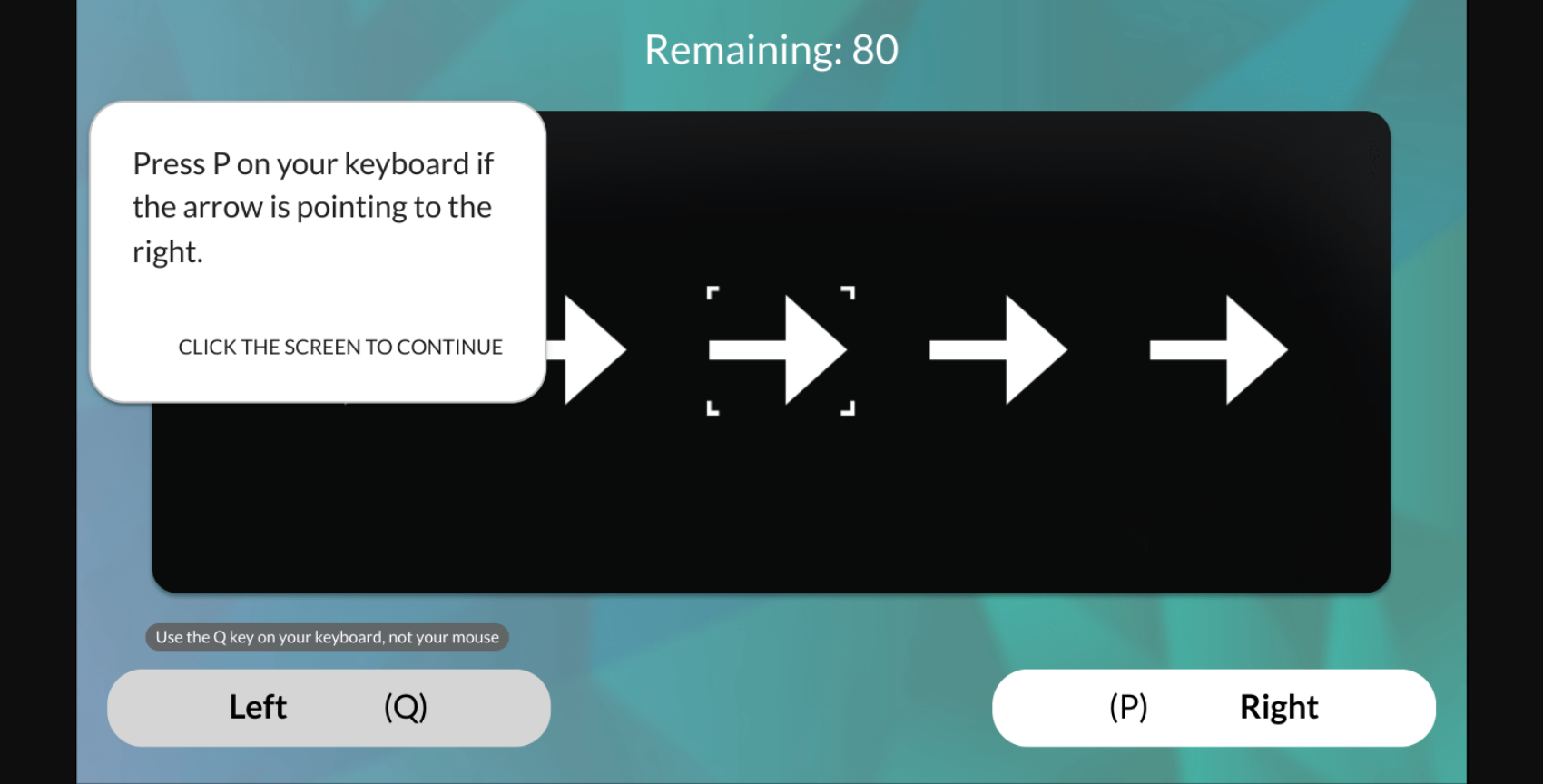 Remaining: 80

Press P on your keyboard if the arrow is pointing to the right.

CLICK THE SCREEN TO CONTINUE

Use the Q key on your keyboard, not your mouse

Left (Q)

(P) Right